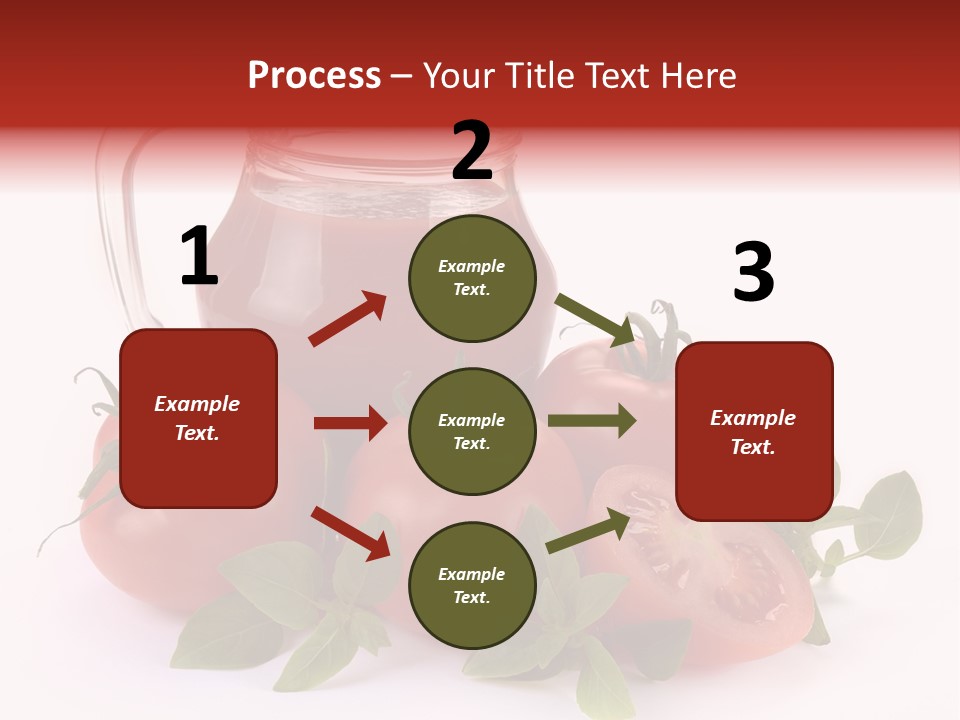 Process – Your Title Text Here

1

Example Text.

2

Example Text.

Example Text.

Example Text.

3

Example Text.